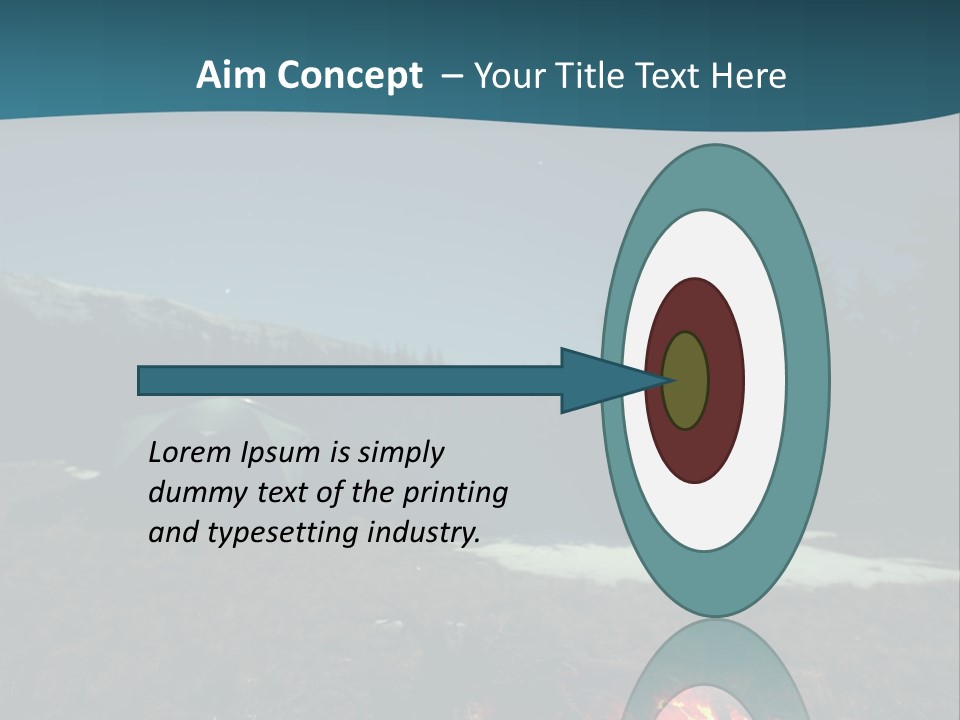 Aim Concept – Your Title Text Here

Lorem Ipsum is simply dummy text of the printing and typesetting industry.